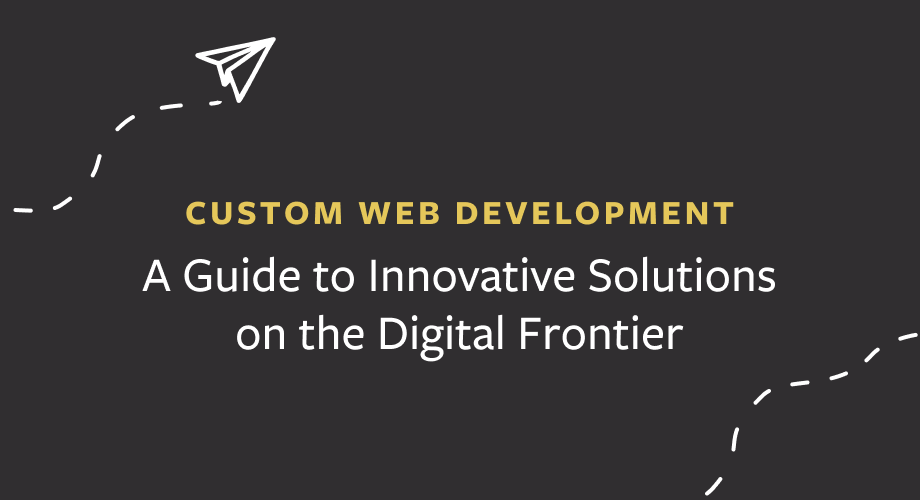 CUSTOM WEB DEVELOPMENT

A Guide to Innovative Solutions on the Digital Frontier